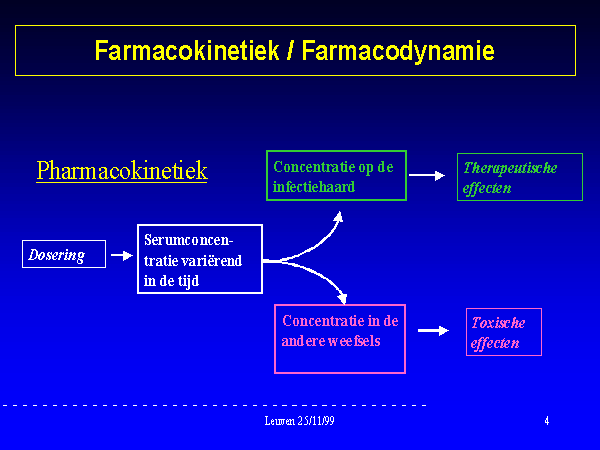 Farmacokinetiek / Farmacodynamie

Pharmacokinetiek

Dosering

Serumconcentratie variërend in de tijd

Concentratie op de infectiehaard

Therapeutische effecten

Concentratie in de andere weefsels

Toxische effecten

Leuven 25/11/99

4